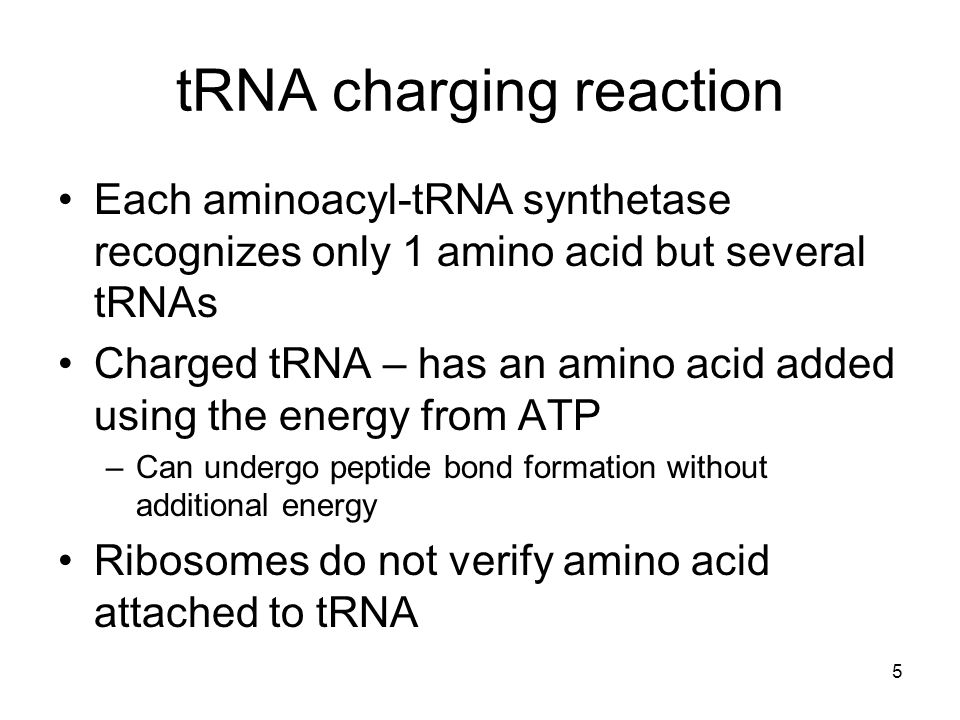 tRNA charging reaction

• Each aminoacyl-tRNA synthetase recognizes only 1 amino acid but several tRNAs

• Charged tRNA – has an amino acid added using the energy from ATP

– Can undergo peptide bond formation without additional energy

• Ribosomes do not verify amino acid attached to tRNA

5